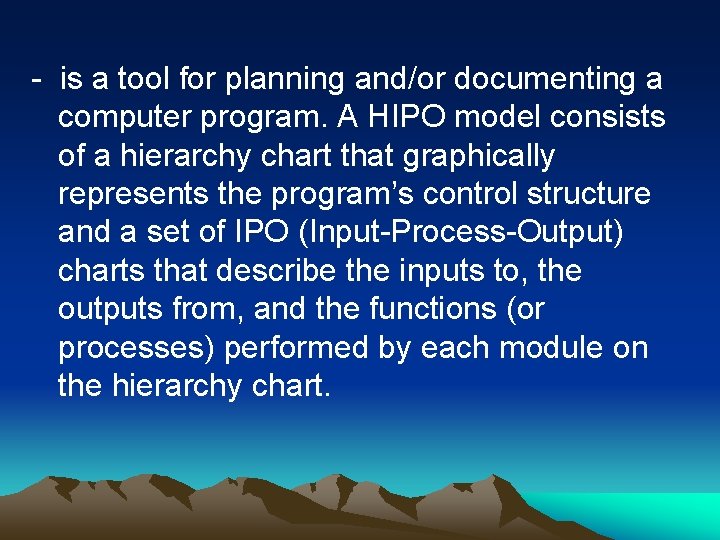 - is a tool for planning and/or documenting a computer program. A HIPO model consists of a hierarchy chart that graphically represents the program’s control structure and a set of IPO (Input-Process-Output) charts that describe the inputs to, the outputs from, and the functions (or processes) performed by each module on the hierarchy chart.